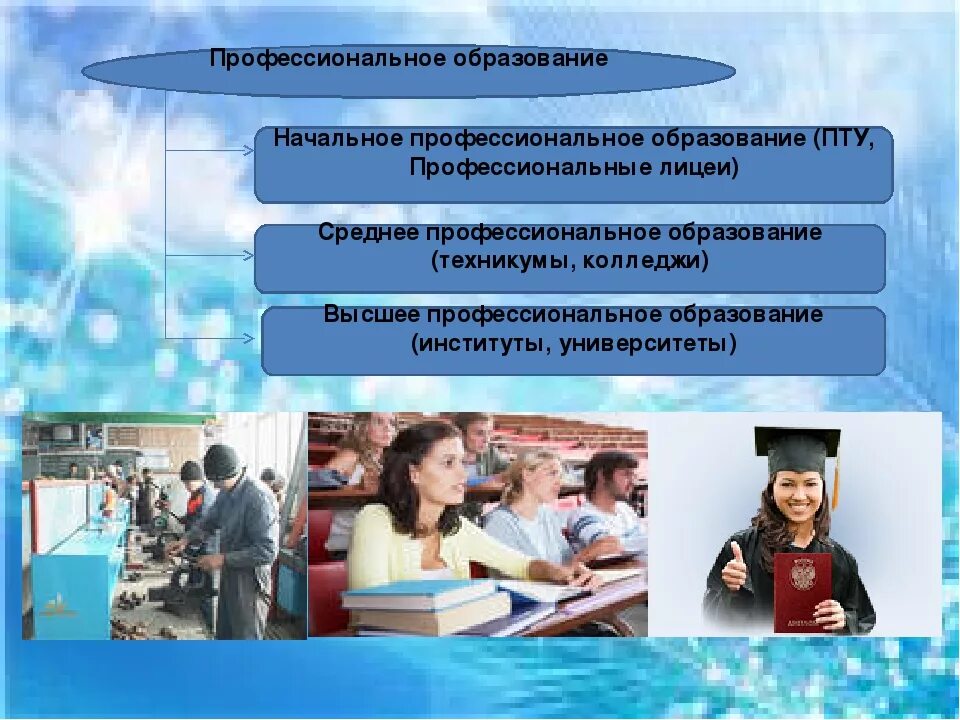 Профессиональное образование

Начальное профессиональное образование (ПТУ, Профессиональные лицеи)

Среднее профессиональное образование (техникумы, колледжи)

Высшее профессиональное образование (институты, университеты)